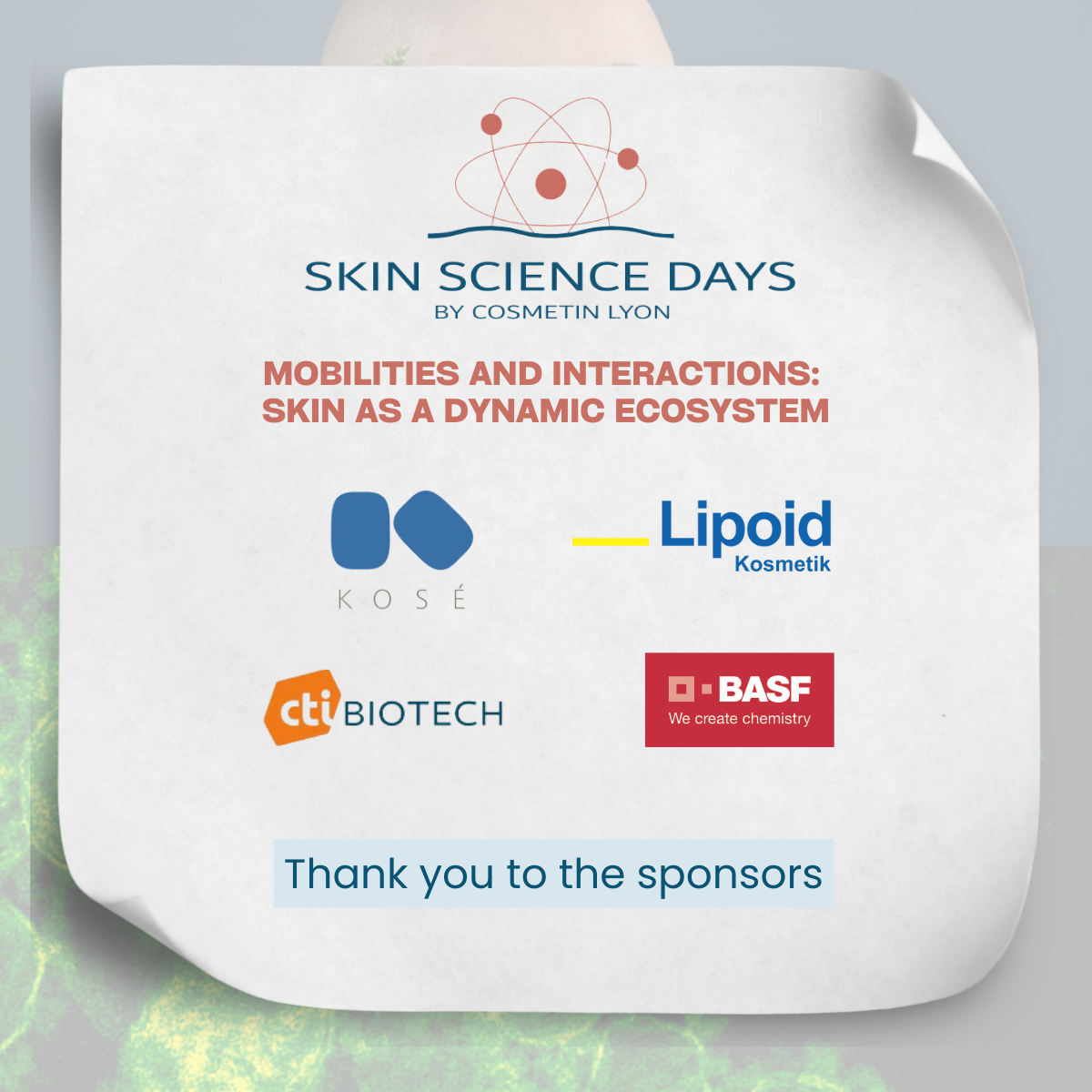 SKIN SCIENCE DAYS
BY COSMETIN LYON

MOBILITIES AND INTERACTIONS:
SKIN AS A DYNAMIC ECOSYSTEM

KOSÉ

Lipoid
Kosmetik

cti BIOTECH

BASF
We create chemistry

Thank you to the sponsors